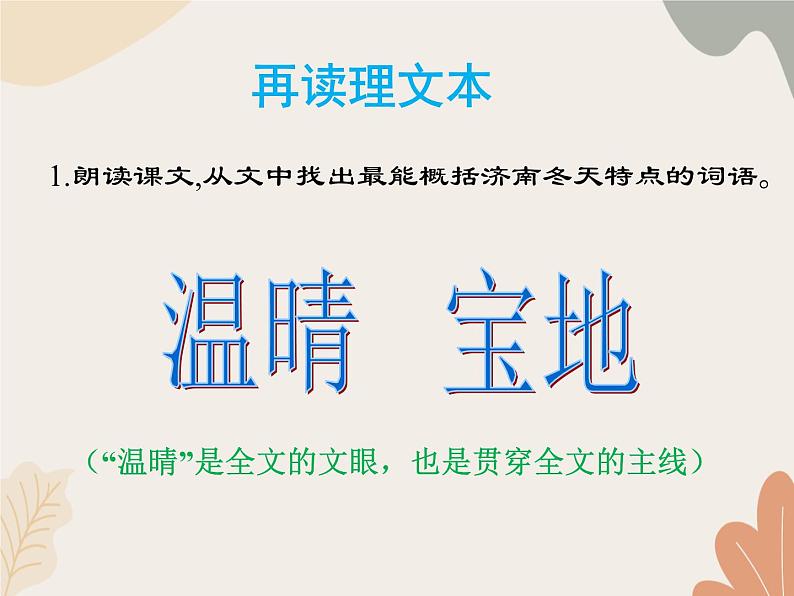 再读理文本

1.朗读课文,从文中找出最能概括济南冬天特点的词语。

温晴　宝地

（“温晴”是全文的文眼，也是贯穿全文的主线）